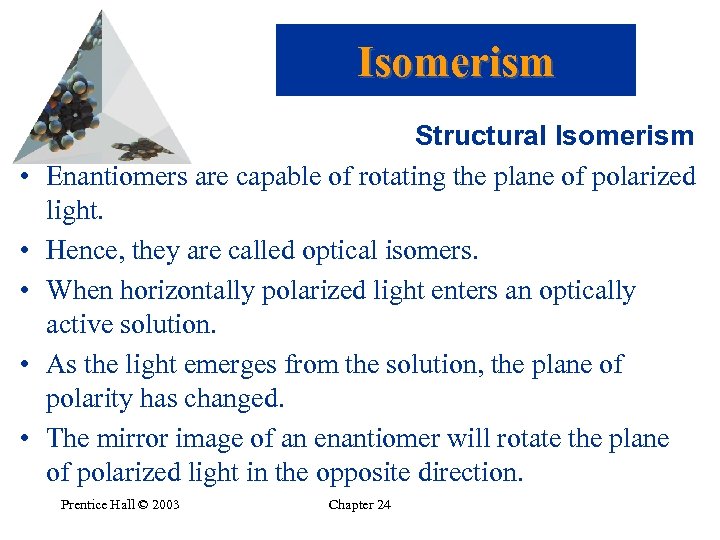 Isomerism

Structural Isomerism

• Enantiomers are capable of rotating the plane of polarized light.
• Hence, they are called optical isomers.
• When horizontally polarized light enters an optically active solution.
• As the light emerges from the solution, the plane of polarity has changed.
• The mirror image of an enantiomer will rotate the plane of polarized light in the opposite direction.

Prentice Hall © 2003

Chapter 24